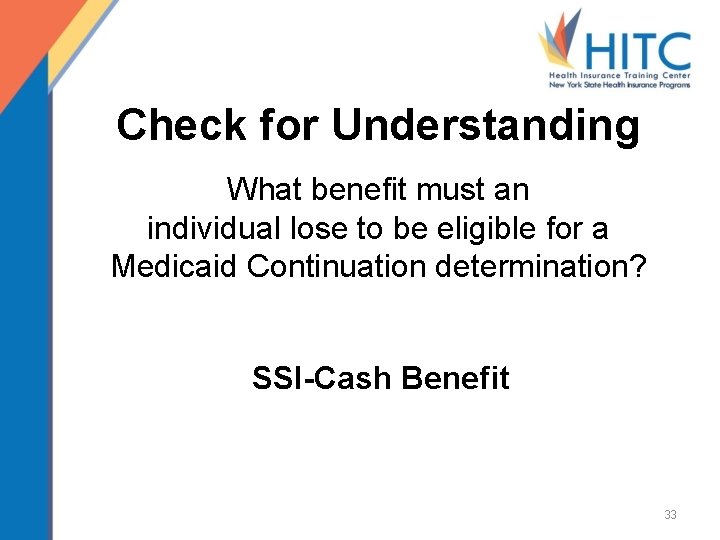 HITC
Health Insurance Training Center
New York State Health Insurance Programs

Check for Understanding

What benefit must an individual lose to be eligible for a Medicaid Continuation determination?

SSI-Cash Benefit

33